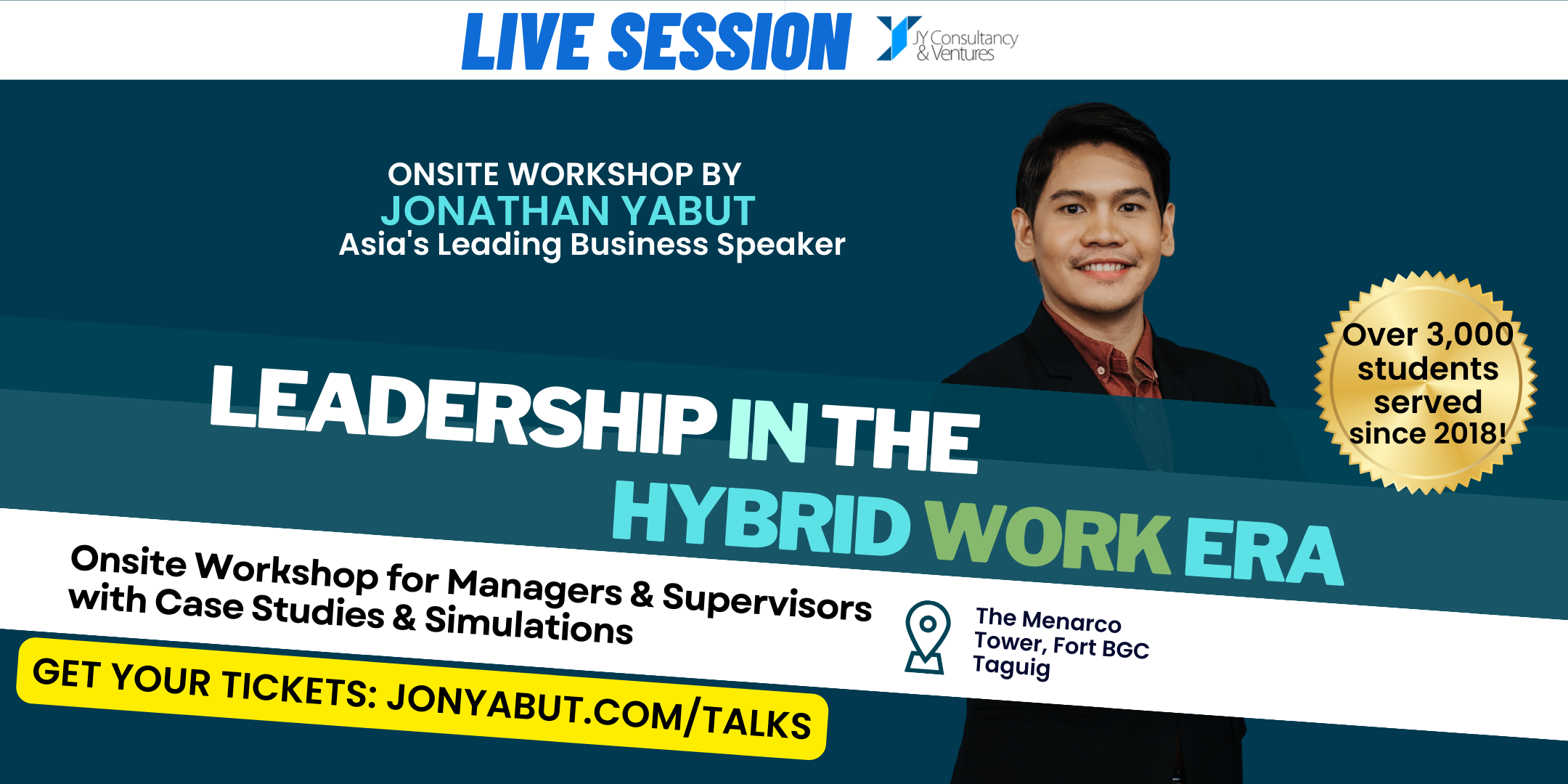 LIVE SESSION

JY Consultancy & Ventures

ONSITE WORKSHOP BY
JONATHAN YABUT
Asia's Leading Business Speaker

Over 3,000 students served since 2018!

LEADERSHIP IN THE HYBRID WORK ERA

Onsite Workshop for Managers & Supervisors with Case Studies & Simulations

The Menarco Tower, Fort BGC Taguig

GET YOUR TICKETS: JONYABUT.COM/TALKS